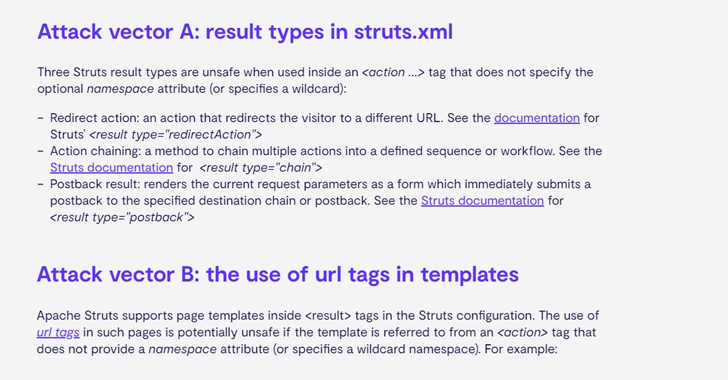 Attack vector A: result types in struts.xml

Three Struts result types are unsafe when used inside an <action ...> tag that does not specify the optional namespace attribute (or specifies a wildcard):

– Redirect action: an action that redirects the visitor to a different URL. See the documentation for Struts' <result type="redirectAction">
– Action chaining: a method to chain multiple actions into a defined sequence or workflow. See the Struts documentation for <result type="chain">
– Postback result: renders the current request parameters as a form which immediately submits a postback to the specified destination chain or postback. See the Struts documentation for <result type="postback">

Attack vector B: the use of url tags in templates

Apache Struts supports page templates inside <result> tags in the Struts configuration. The use of url tags in such pages is potentially unsafe if the template is referred to from an <action> tag that does not provide a namespace attribute (or specifies a wildcard namespace). For example: